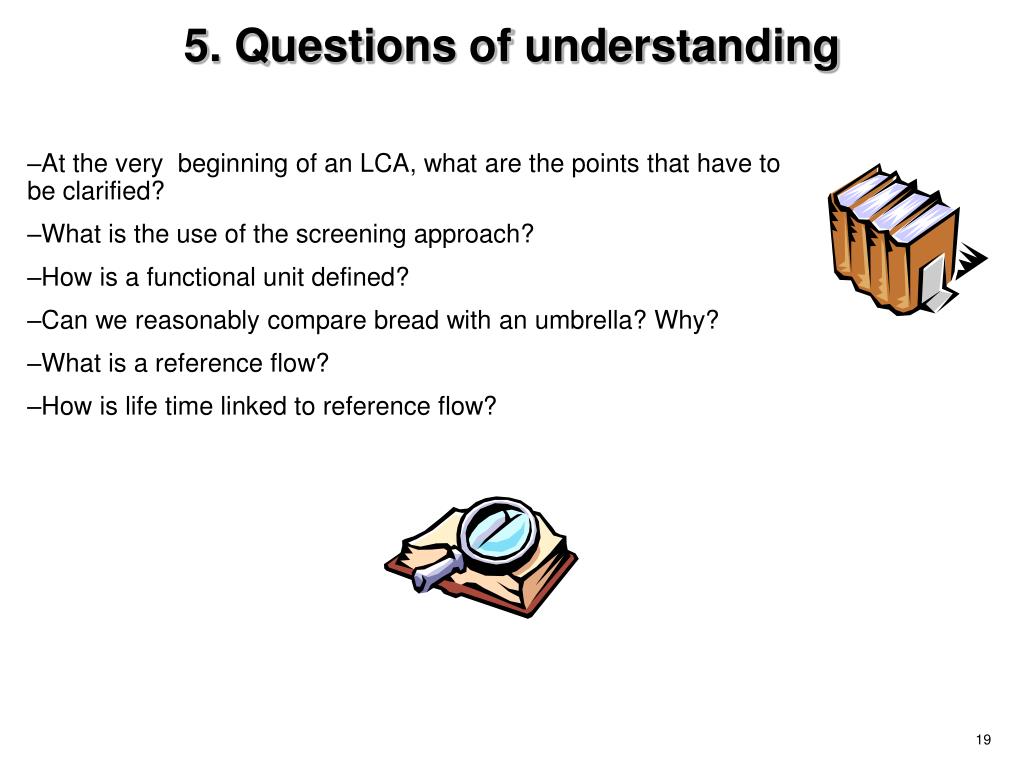 5. Questions of understanding

–At the very beginning of an LCA, what are the points that have to be clarified?

–What is the use of the screening approach?

–How is a functional unit defined?

–Can we reasonably compare bread with an umbrella? Why?

–What is a reference flow?

–How is life time linked to reference flow?

19